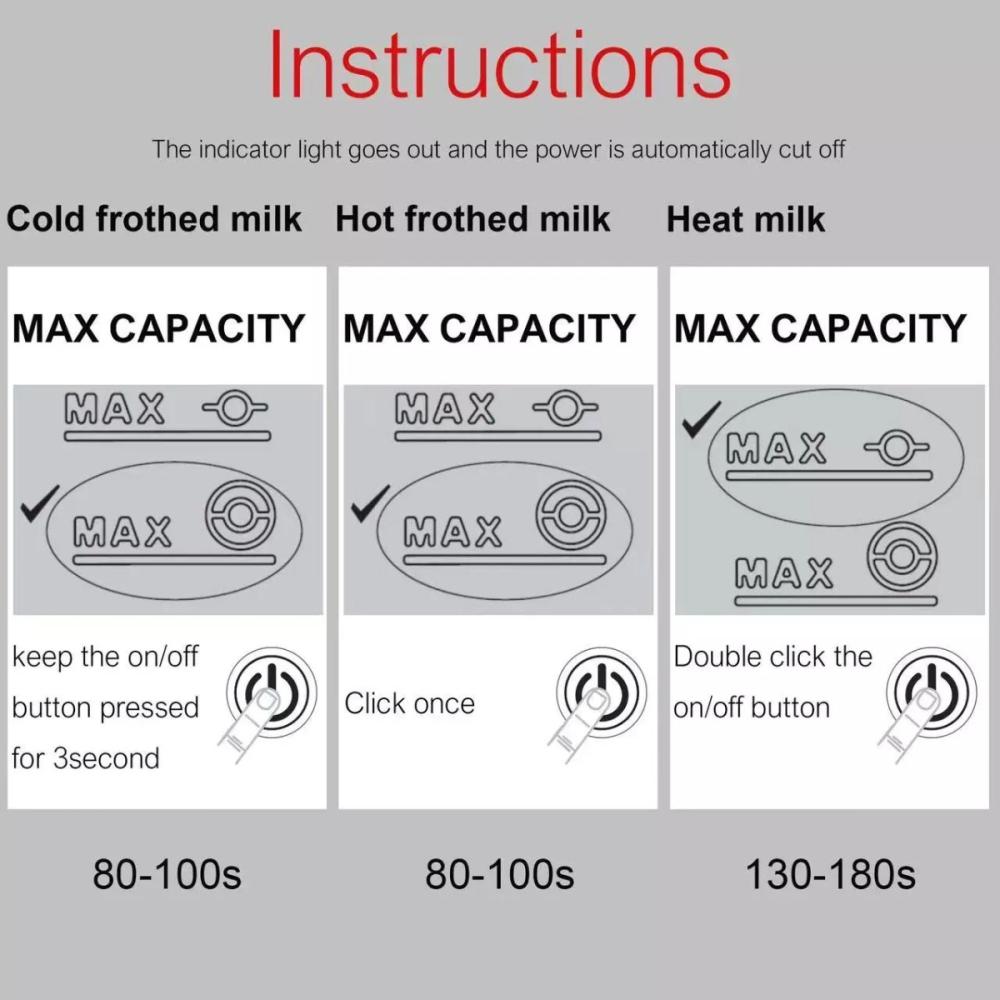 Instructions

The indicator light goes out and the power is automatically cut off

Cold frothed milk

MAX CAPACITY

MAX

MAX

keep the on/off button pressed for 3second

80-100s

Hot frothed milk

MAX CAPACITY

MAX

MAX

Click once

80-100s

Heat milk

MAX CAPACITY

MAX

MAX

Double click the on/off button

130-180s